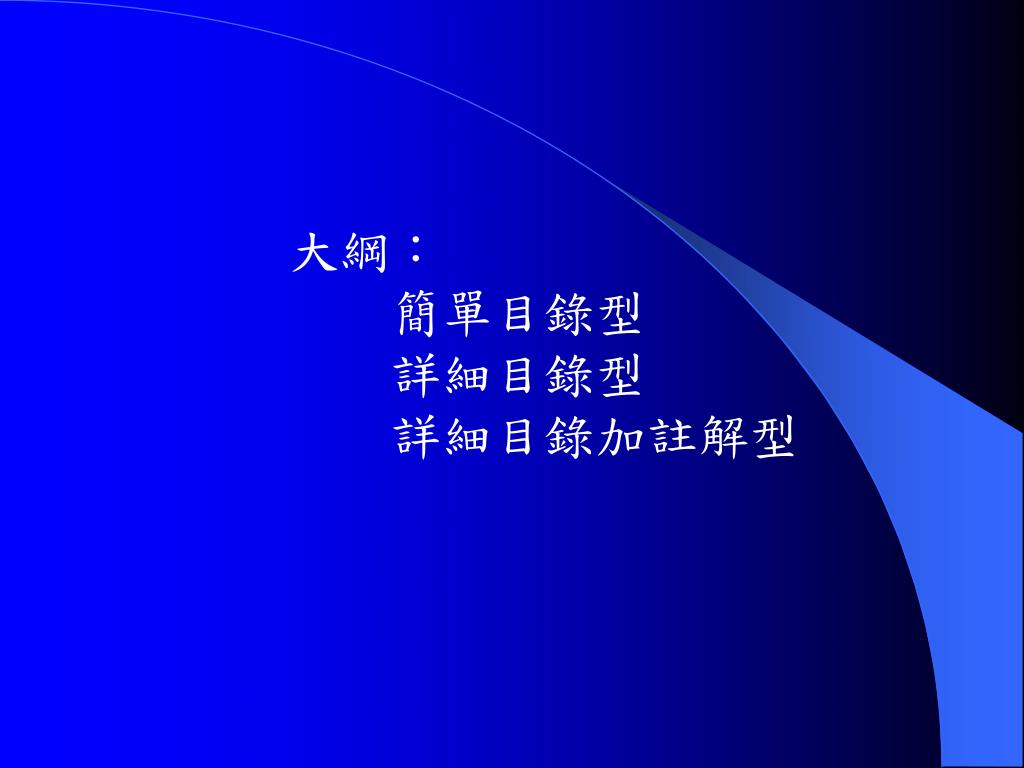 大綱：

簡單目錄型

詳細目錄型

詳細目錄加註解型